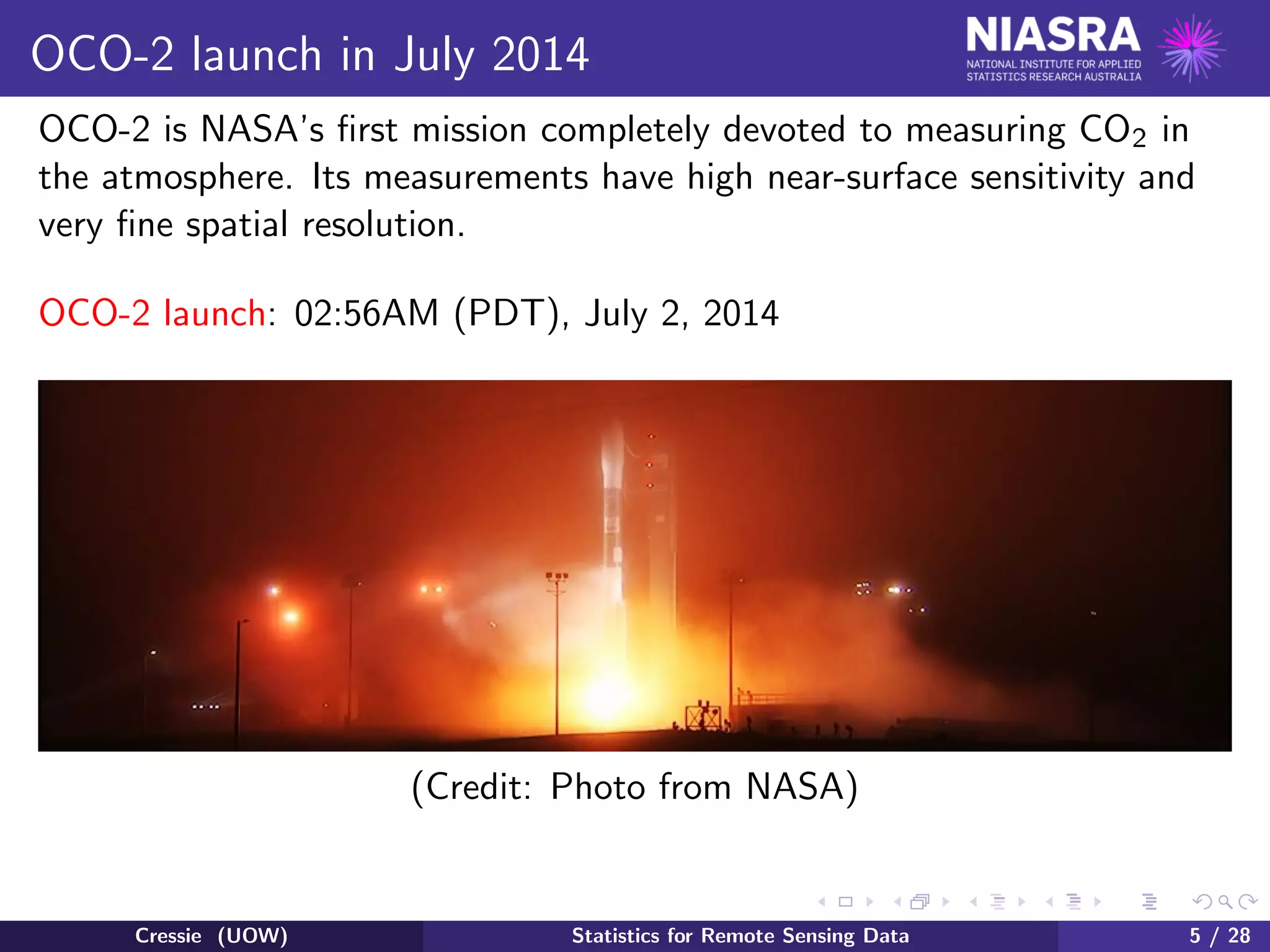 OCO-2 launch in July 2014

NIASRA
NATIONAL INSTITUTE FOR APPLIED STATISTICS RESEARCH AUSTRALIA

OCO-2 is NASA's first mission completely devoted to measuring $CO_2$ in the atmosphere. Its measurements have high near-surface sensitivity and very fine spatial resolution.

OCO-2 launch: 02:56AM (PDT), July 2, 2014

(Credit: Photo from NASA)

Cressie (UOW) Statistics for Remote Sensing Data 5 / 28